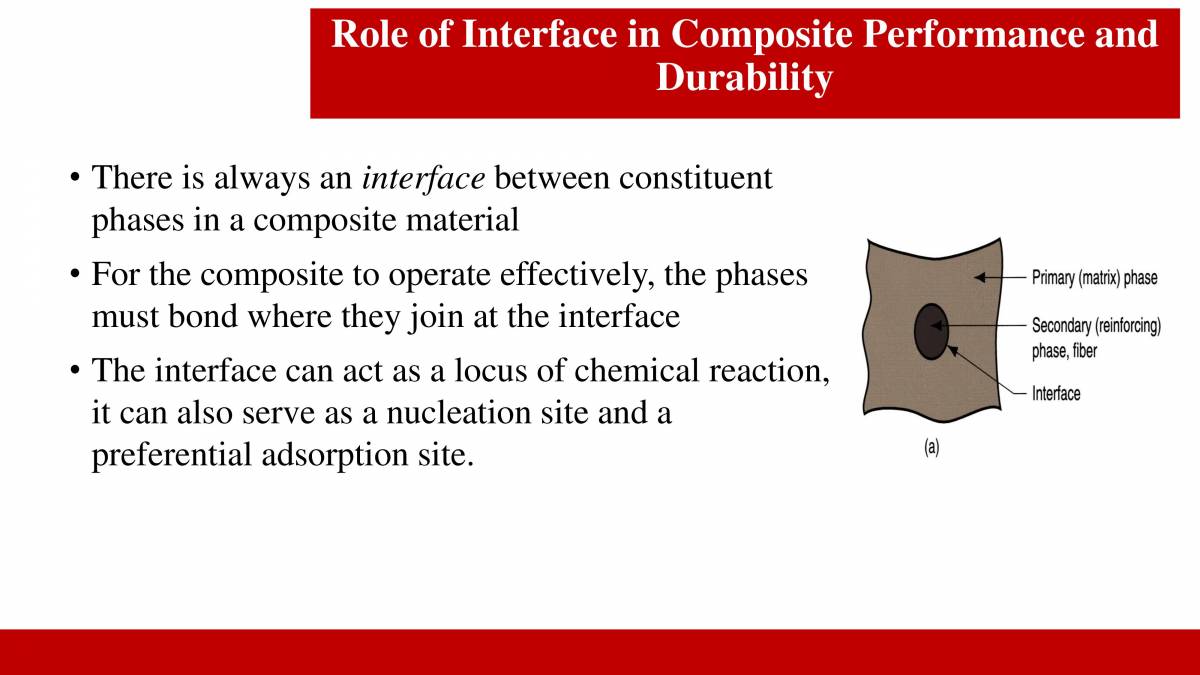 Role of Interface in Composite Performance and Durability

• There is always an interface between constituent phases in a composite material

• For the composite to operate effectively, the phases must bond where they join at the interface

• The interface can act as a locus of chemical reaction, it can also serve as a nucleation site and a preferential adsorption site.

Primary (matrix) phase

Secondary (reinforcing) phase, fiber

Interface

(a)